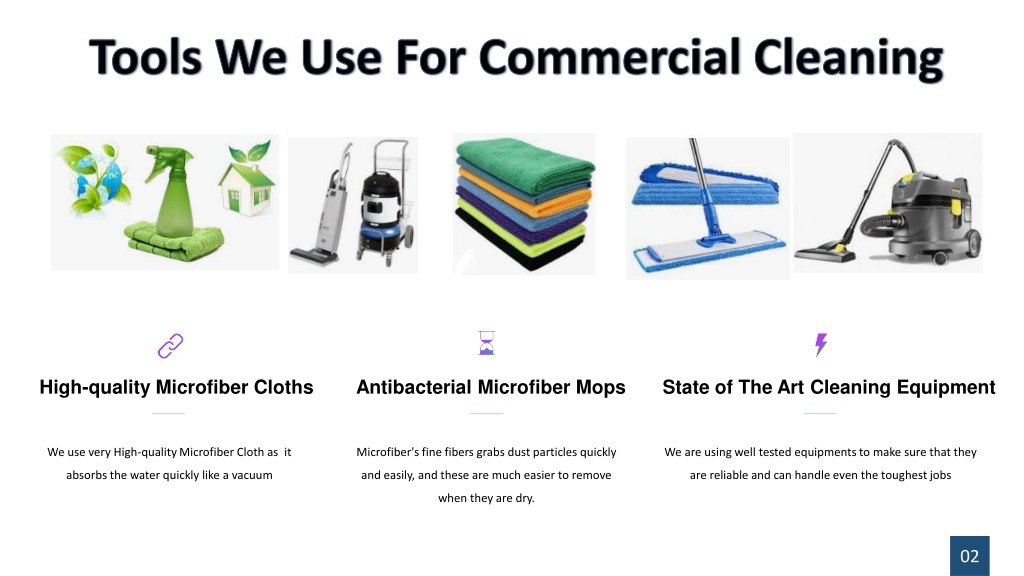 Tools We Use For Commercial Cleaning

High-quality Microfiber Cloths

We use very High-quality Microfiber Cloth as it absorbs the water quickly like a vacuum

Antibacterial Microfiber Mops

Microfiber's fine fibers grabs dust particles quickly and easily, and these are much easier to remove when they are dry.

State of The Art Cleaning Equipment

We are using well tested equipments to make sure that they are reliable and can handle even the toughest jobs

02